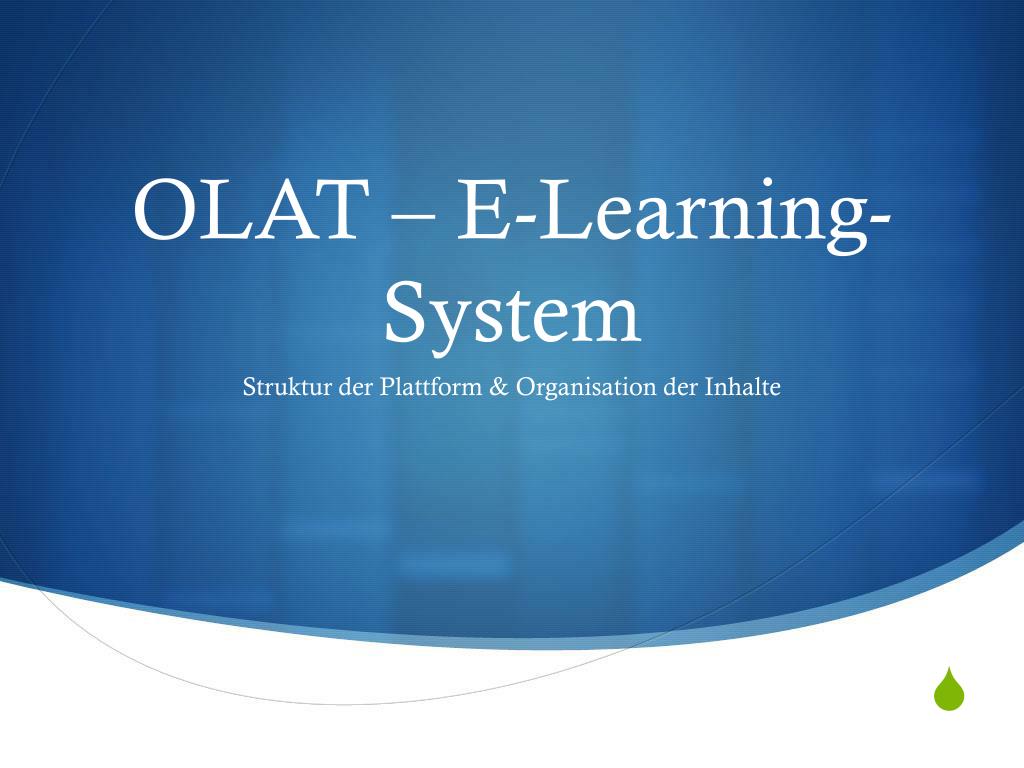 OLAT – E-Learning-System

Struktur der Plattform & Organisation der Inhalte